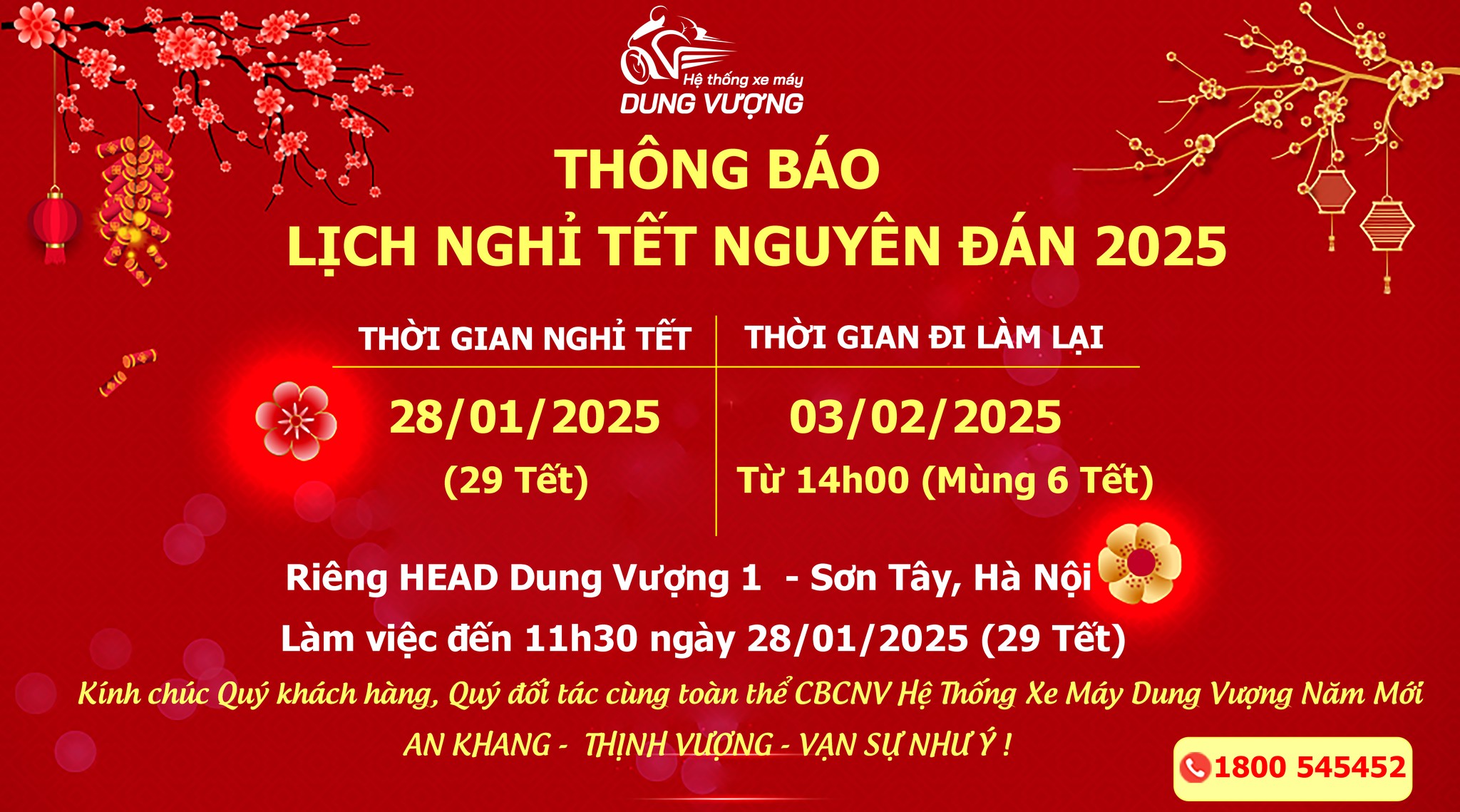 Hệ thống xe máy
DUNG VƯỢNG

THÔNG BÁO
LỊCH NGHỈ TẾT NGUYÊN ĐÁN 2025

| THỜI GIAN NGHỈ TẾT | THỜI GIAN ĐI LÀM LẠI |
|---|---|
| 28/01/2025 (29 Tết) | 03/02/2025 Từ 14h00 (Mùng 6 Tết) |

Riêng HEAD Dung Vượng 1 - Sơn Tây, Hà Nội
Làm việc đến 11h30 ngày 28/01/2025 (29 Tết)

Kính chúc Quý khách hàng, Quý đối tác cùng toàn thể CBCNV Hệ Thống Xe Máy Dung Vượng Năm Mới
AN KHANG - THỊNH VƯỢNG - VẠN SỰ NHƯ Ý !

1800 545452